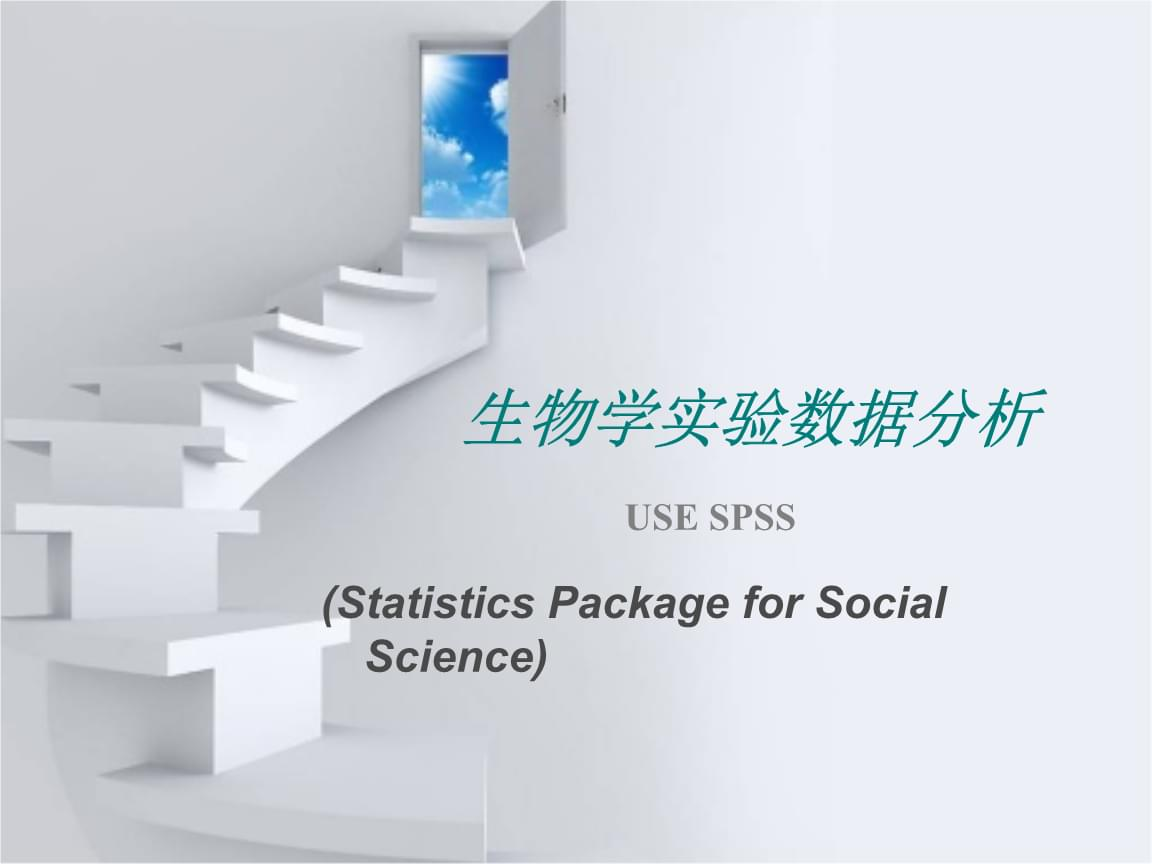 生物学实验数据分析

USE SPSS

(Statistics Package for Social Science)